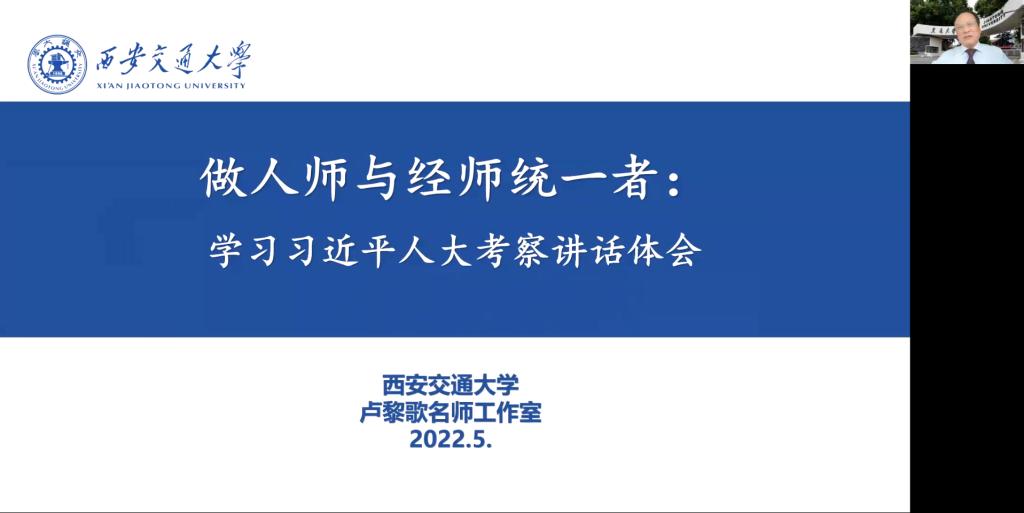 西安交通大学
XI'AN JIAOTONG UNIVERSITY

做人师与经师统一者：
学习习近平人大考察讲话体会

西安交通大学
卢黎歌名师工作室
2022.5.